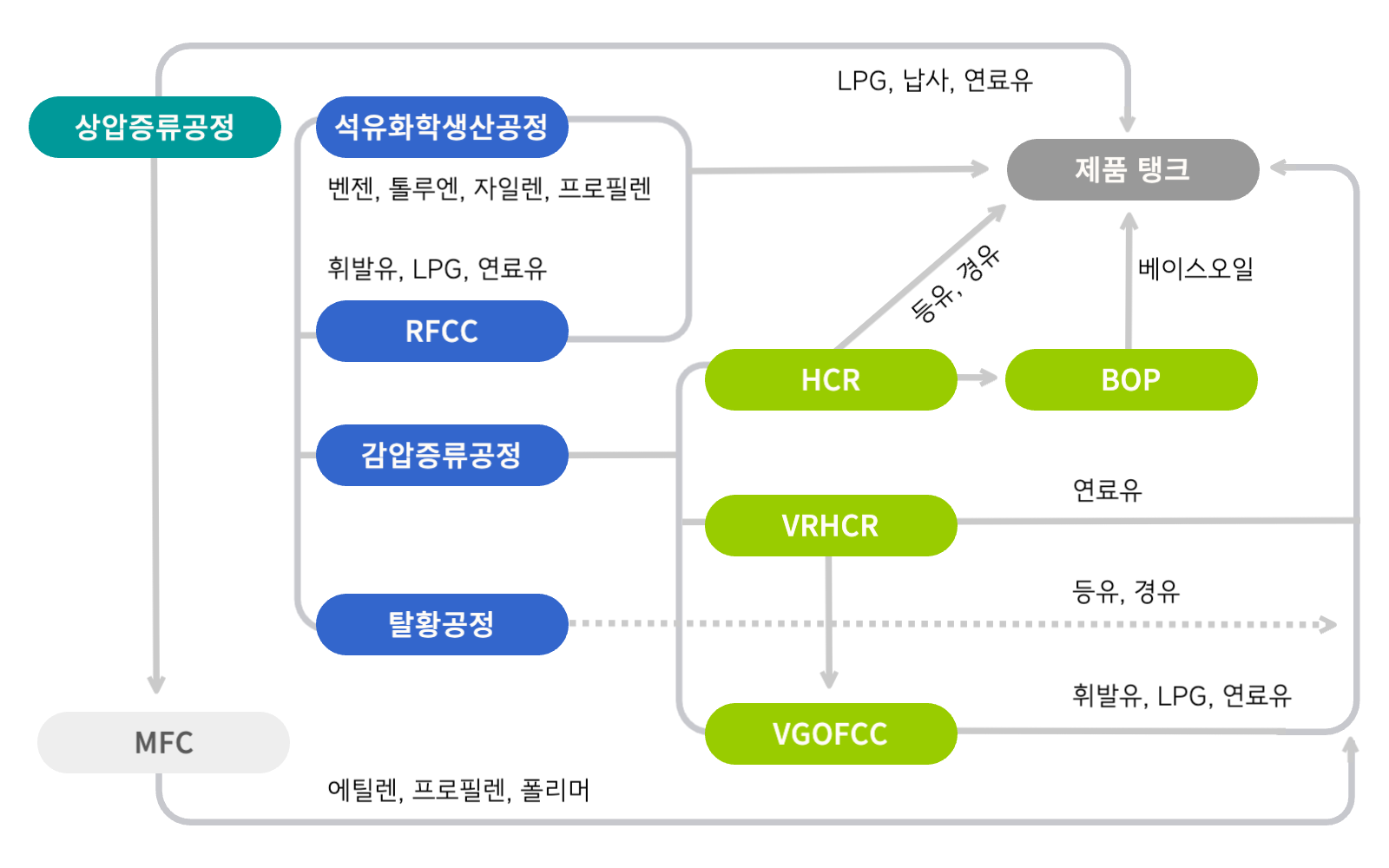 LPG, 납사, 연료유

상압증류공정

석유화학생산공정

제품 탱크

벤젠, 톨루엔, 자일렌, 프로필렌

휘발유, LPG, 연료유

등유, 경유

베이스오일

RFCC

HCR

BOP

감압증류공정

연료유

VRHCR

등유, 경유

탈황공정

휘발유, LPG, 연료유

MFC

VGOFCC

에틸렌, 프로필렌, 폴리머